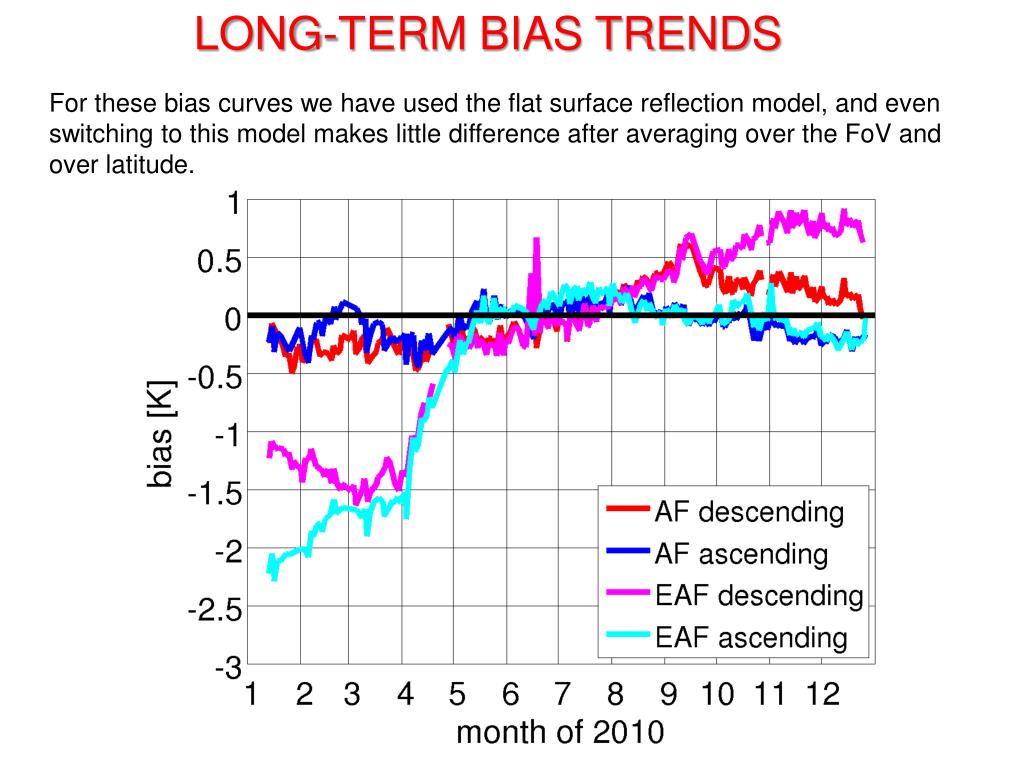 LONG-TERM BIAS TRENDS

For these bias curves we have used the flat surface reflection model, and even switching to this model makes little difference after averaging over the FoV and over latitude.

1
0.5
0
-0.5
-1
-1.5
-2
-2.5
-3

bias [K]

AF descending
AF ascending
EAF descending
EAF ascending

1 2 3 4 5 6 7 8 9 10 11 12

month of 2010